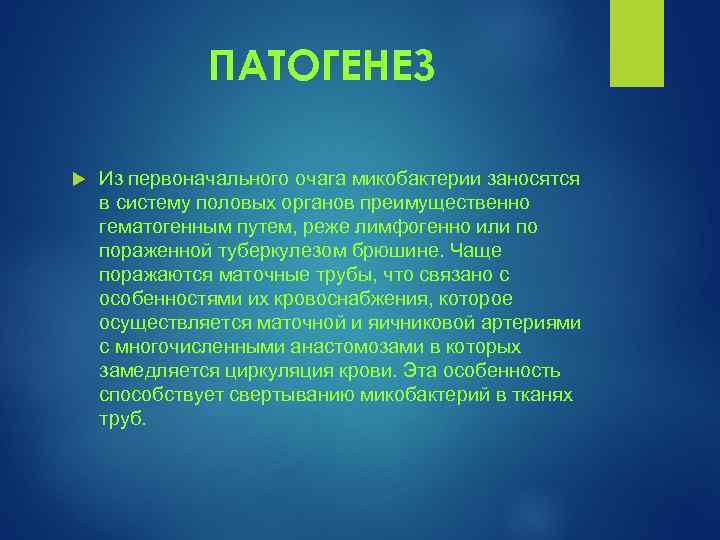 ПАТОГЕНЕЗ

Из первоначального очага микобактерии заносятся в систему половых органов преимущественно гематогенным путем, реже лимфогенно или по пораженной туберкулезом брюшине. Чаще поражаются маточные трубы, что связано с особенностями их кровоснабжения, которое осуществляется маточной и яичниковой артериями с многочисленными анастомозами в которых замедляется циркуляция крови. Эта особенность способствует свертыванию микобактерий в тканях труб.